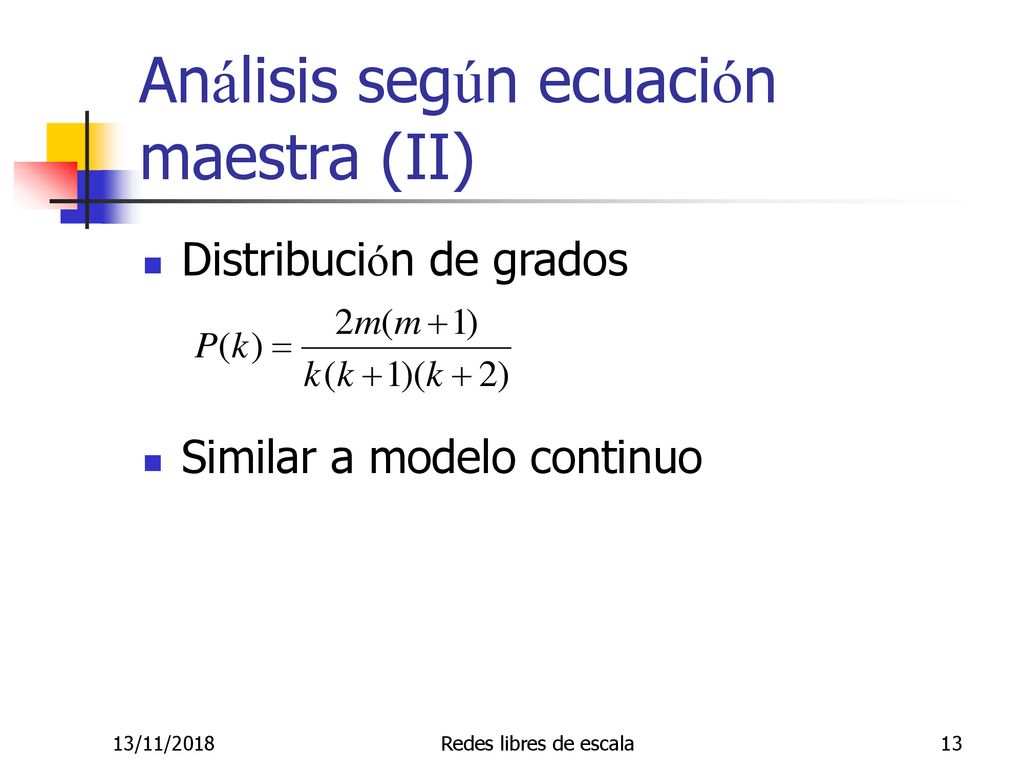 Análisis según ecuación maestra (II)

Distribución de grados

$P(k) = \frac{2m(m+1)}{k(k+1)(k+2)}$

Similar a modelo continuo

13/11/2018

Redes libres de escala

13